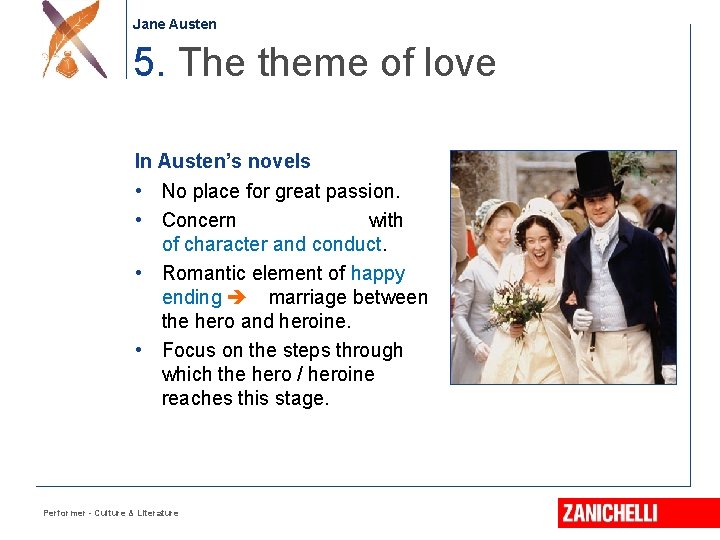 Jane Austen

5. The theme of love

In Austen's novels

• No place for great passion.
• Concern with of character and conduct.
• Romantic element of happy ending ➔ marriage between the hero and heroine.
• Focus on the steps through which the hero / heroine reaches this stage.

Performer - Culture & Literature

ZANICHELLI